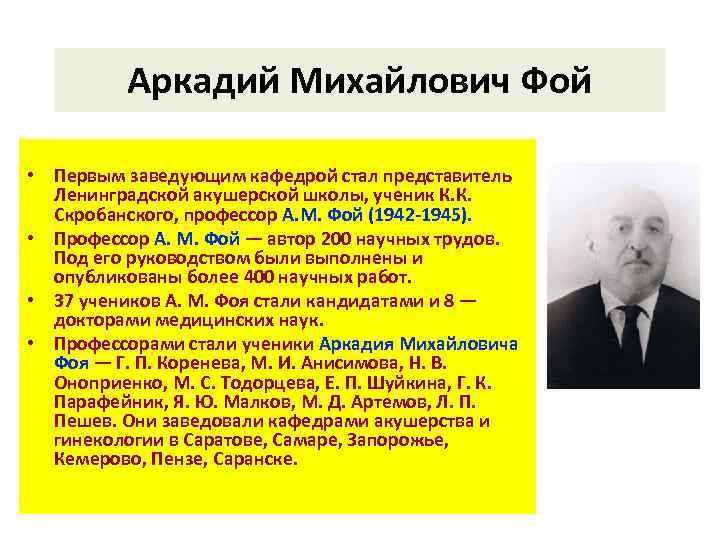 Аркадий Михайлович Фой

• Первым заведующим кафедрой стал представитель Ленинградской акушерской школы, ученик К.К. Скробанского, профессор А.М. Фой (1942-1945).
• Профессор А. М. Фой — автор 200 научных трудов. Под его руководством были выполнены и опубликованы более 400 научных работ.
• 37 учеников А. М. Фоя стали кандидатами и 8 — докторами медицинских наук.
• Профессорами стали ученики Аркадия Михайловича Фоя — Г. П. Коренева, М. И. Анисимова, Н. В. Оноприенко, М. С. Тодорцева, Е. П. Шуйкина, Г. К. Парафейник, Я. Ю. Малков, М. Д. Артемов, Л. П. Пешев. Они заведовали кафедрами акушерства и гинекологии в Саратове, Самаре, Запорожье, Кемерово, Пензе, Саранске.